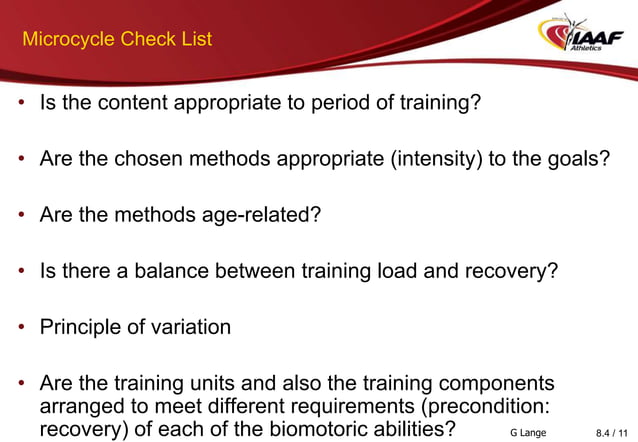 Microcycle Check List

IAAF
Athletics

• Is the content appropriate to period of training?

• Are the chosen methods appropriate (intensity) to the goals?

• Are the methods age-related?

• Is there a balance between training load and recovery?

• Principle of variation

• Are the training units and also the training components arranged to meet different requirements (precondition: recovery) of each of the biomotoric abilities?

G Lange

8.4 / 11